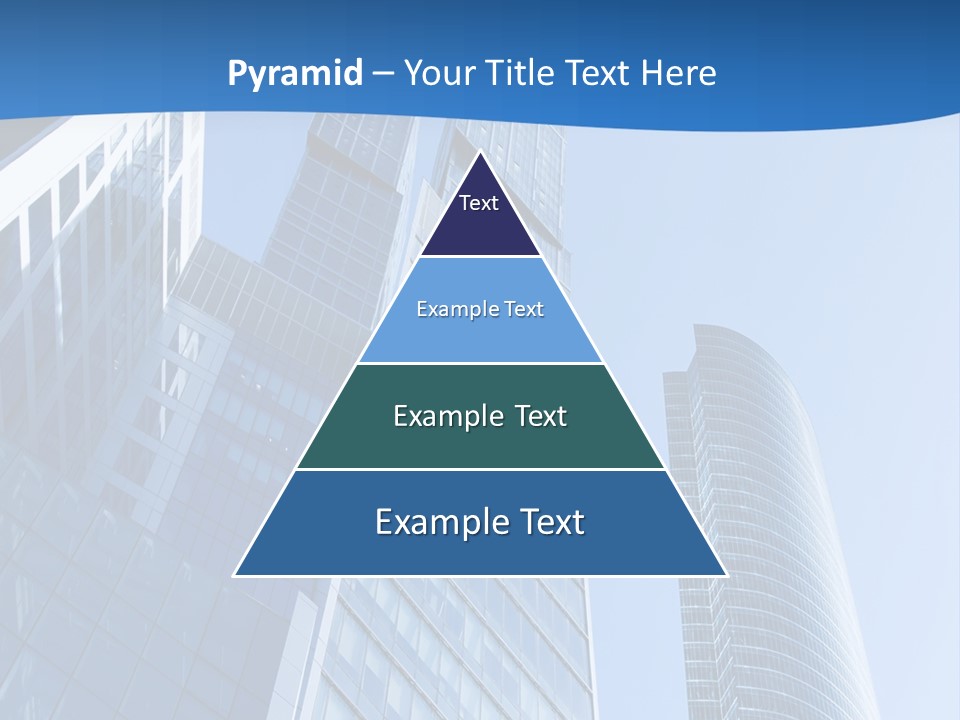 Pyramid – Your Title Text Here

Text

Example Text

Example Text

Example Text